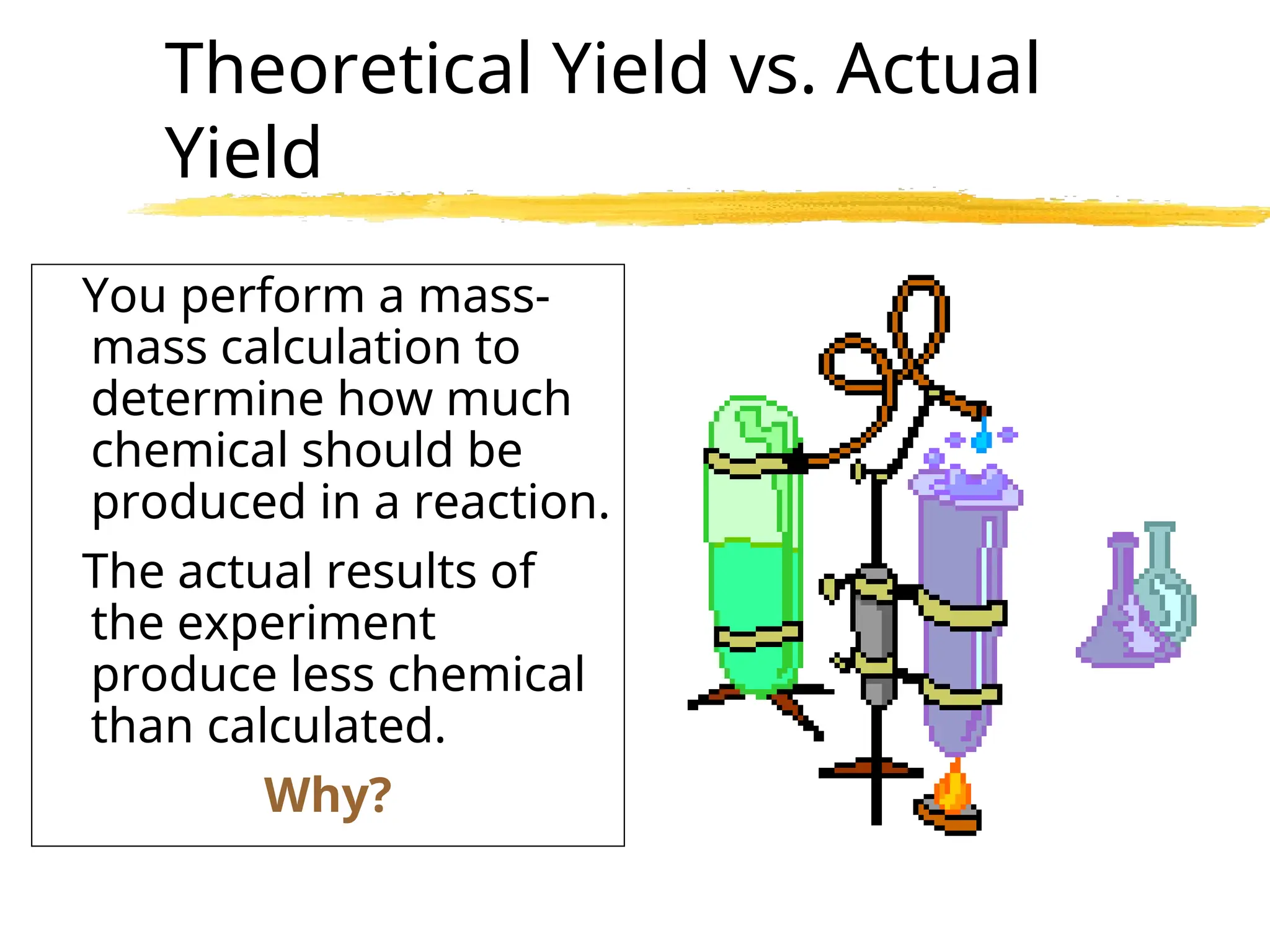 Theoretical Yield vs. Actual Yield

You perform a mass-mass calculation to determine how much chemical should be produced in a reaction.

The actual results of the experiment produce less chemical than calculated.

Why?